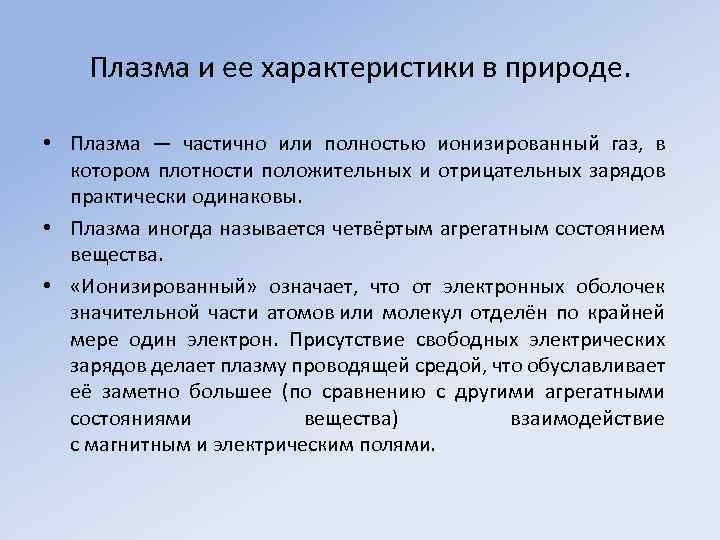 Плазма и ее характеристики в природе.

• Плазма — частично или полностью ионизированный газ, в котором плотности положительных и отрицательных зарядов практически одинаковы.

• Плазма иногда называется четвёртым агрегатным состоянием вещества.

• «Ионизированный» означает, что от электронных оболочек значительной части атомов или молекул отделён по крайней мере один электрон. Присутствие свободных электрических зарядов делает плазму проводящей средой, что обуславливает её заметно большее (по сравнению с другими агрегатными состояниями вещества) взаимодействие с магнитным и электрическим полями.